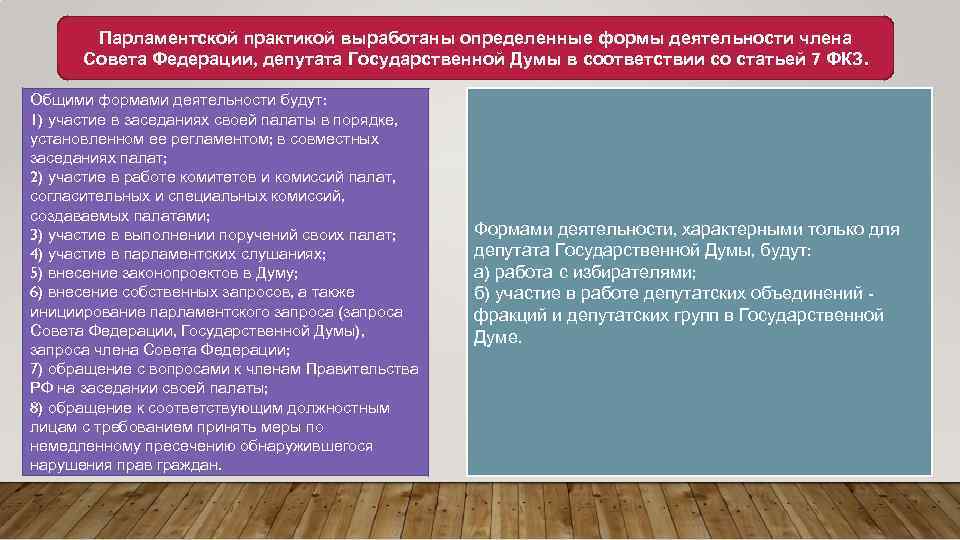 Парламентской практикой выработаны определенные формы деятельности члена Совета Федерации, депутата Государственной Думы в соответствии со статьей 7 ФКЗ.

Общими формами деятельности будут:
1) участие в заседаниях своей палаты в порядке, установленном ее регламентом; в совместных заседаниях палат;
2) участие в работе комитетов и комиссий палат, согласительных и специальных комиссий, создаваемых палатами;
3) участие в выполнении поручений своих палат;
4) участие в парламентских слушаниях;
5) внесение законопроектов в Думу;
6) внесение собственных запросов, а также инициирование парламентского запроса (запроса Совета Федерации, Государственной Думы), запроса члена Совета Федерации;
7) обращение с вопросами к членам Правительства РФ на заседании своей палаты;
8) обращение к соответствующим должностным лицам с требованием принять меры по немедленному пресечению обнаружившегося нарушения прав граждан.

Формами деятельности, характерными только для депутата Государственной Думы, будут:
а) работа с избирателями;
б) участие в работе депутатских объединений - фракций и депутатских групп в Государственной Думе.